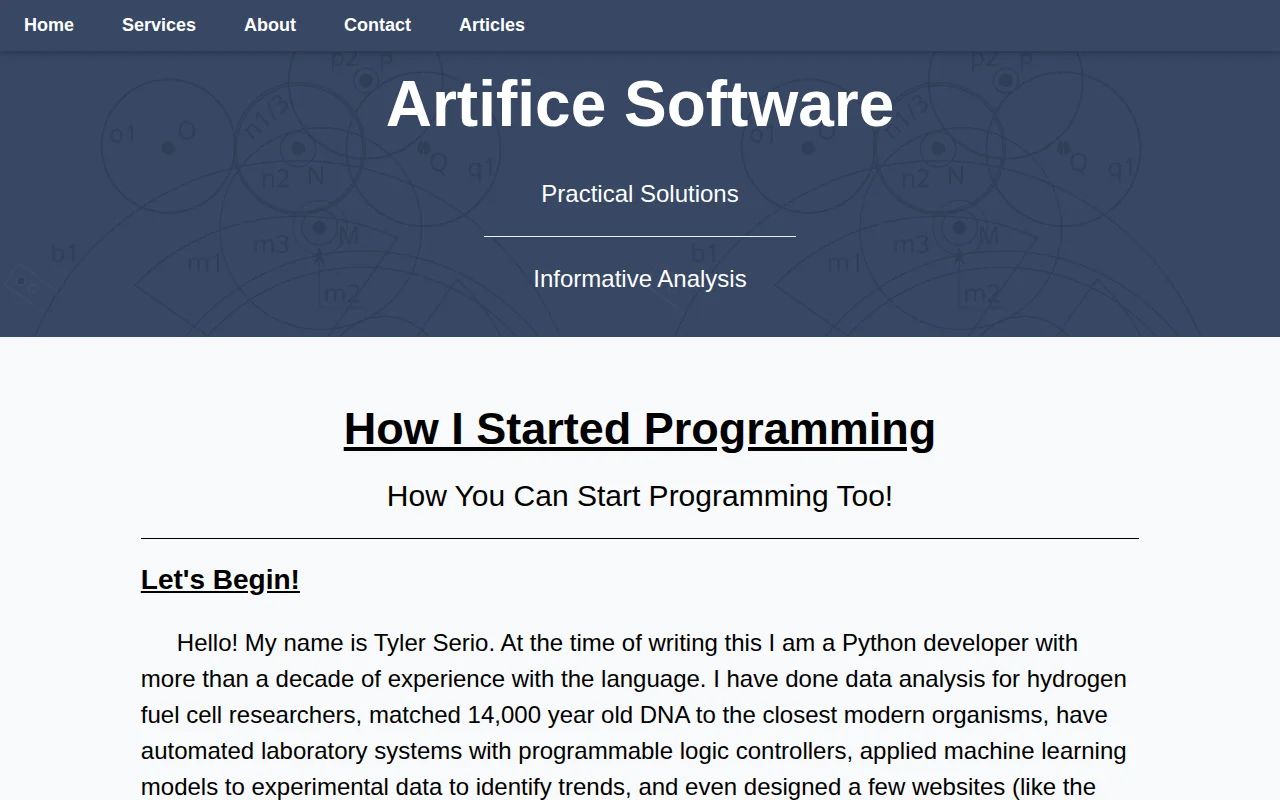 Home Services About Contact Articles

Artifice Software

Practical Solutions

Informative Analysis

How I Started Programming

How You Can Start Programming Too!

Let's Begin!

Hello! My name is Tyler Serio. At the time of writing this I am a Python developer with more than a decade of experience with the language. I have done data analysis for hydrogen fuel cell researchers, matched 14,000 year old DNA to the closest modern organisms, have automated laboratory systems with programmable logic controllers, applied machine learning models to experimental data to identify trends, and even designed a few websites (like the